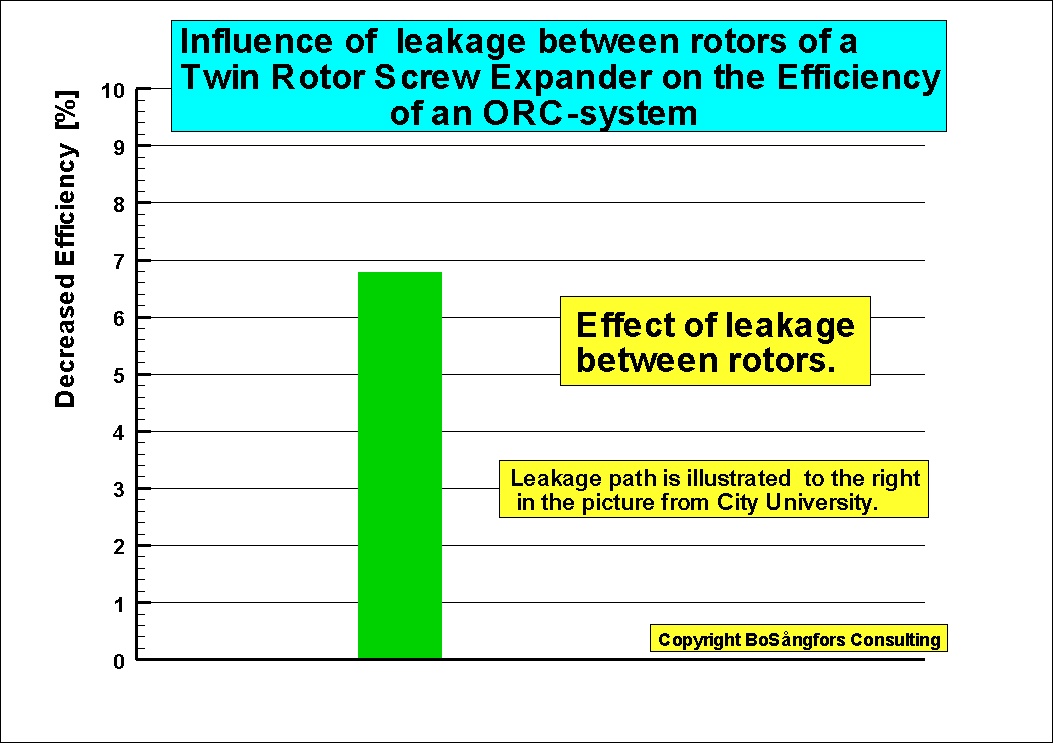 Influence of leakage between rotors of a Twin Rotor Screw Expander on the Efficiency of an ORC-system

Decreased Efficiency [%]

10
9
8
7
6
5
4
3
2
1
0

Effect of leakage between rotors.

Leakage path is illustrated to the right in the picture from City University.

Copyright BoSångfors Consulting